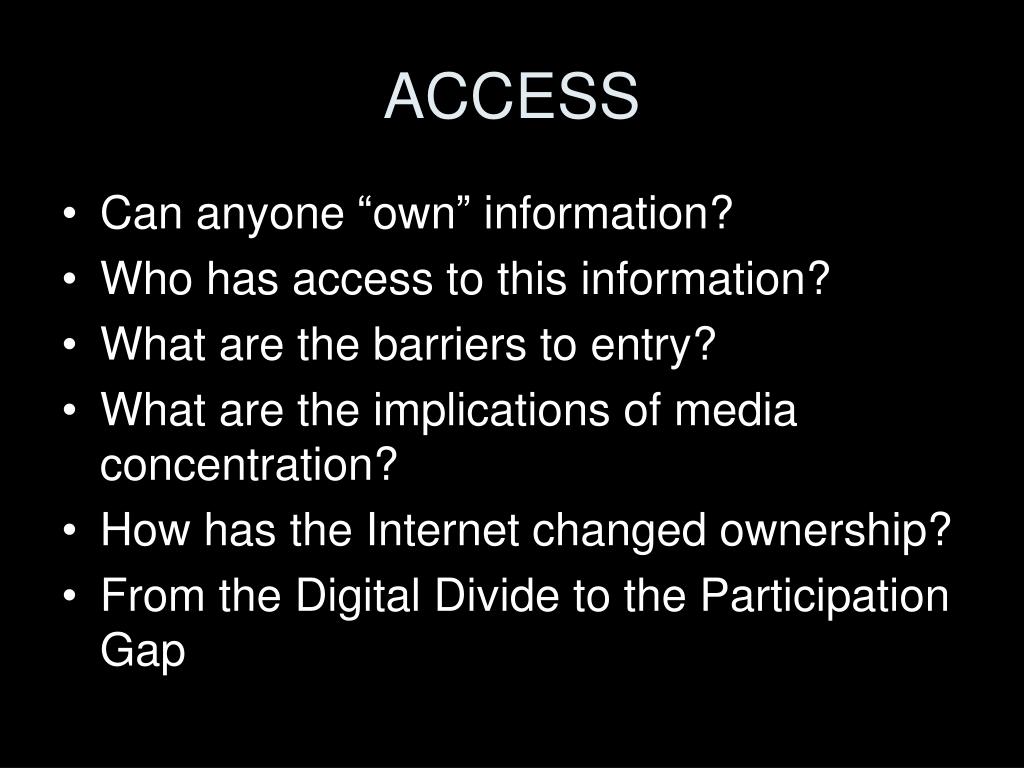 ACCESS

• Can anyone “own” information?
• Who has access to this information?
• What are the barriers to entry?
• What are the implications of media concentration?
• How has the Internet changed ownership?
• From the Digital Divide to the Participation Gap